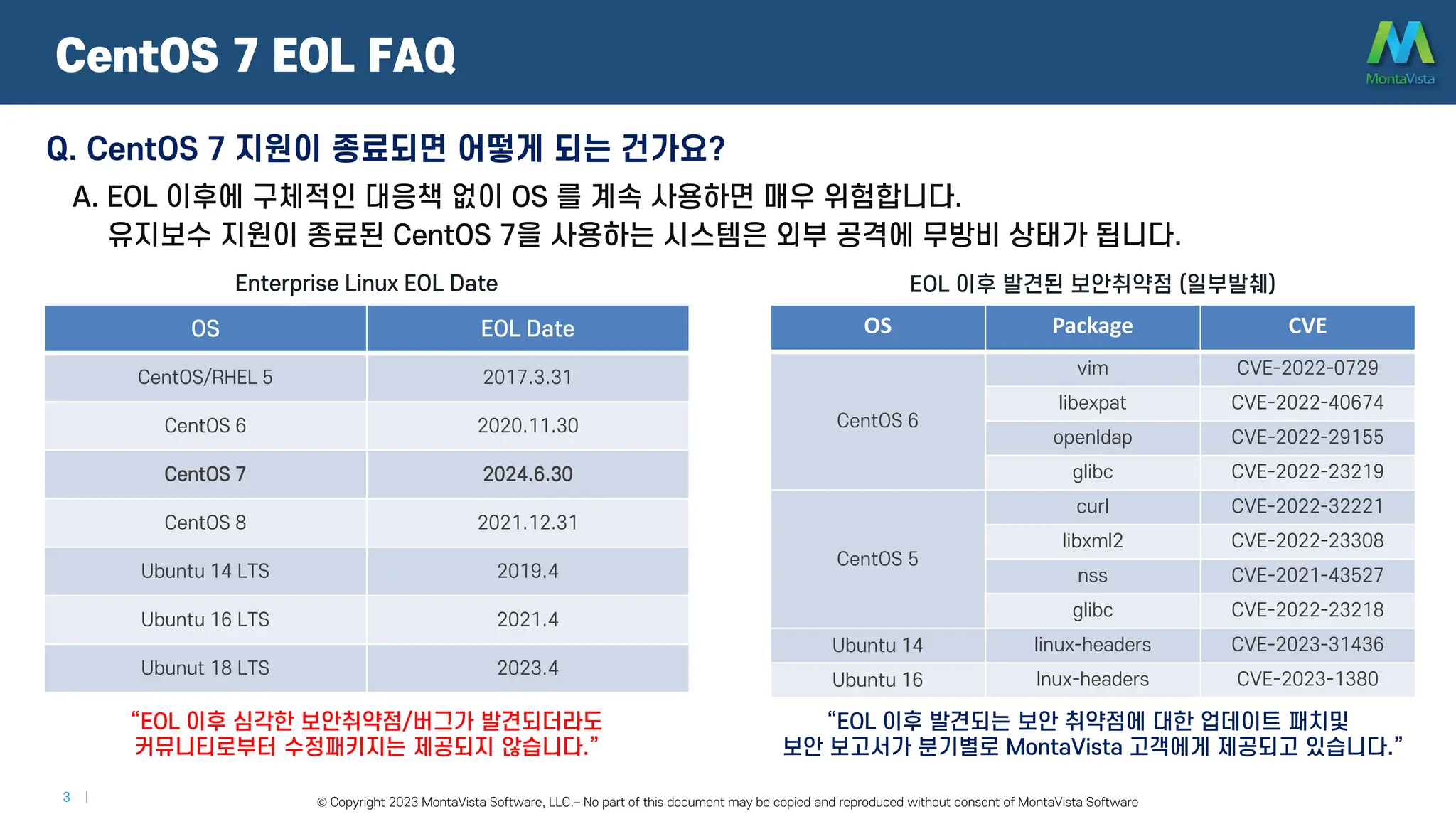 CentOS 7 EOL FAQ

MontaVista

Q. CentOS 7 지원이 종료되면 어떻게 되는 건가요?

A. EOL 이후에 구체적인 대응책 없이 OS 를 계속 사용하면 매우 위험합니다.
유지보수 지원이 종료된 CentOS 7을 사용하는 시스템은 외부 공격에 무방비 상태가 됩니다.

Enterprise Linux EOL Date

| OS | EOL Date |
|---|---|
| CentOS/RHEL 5 | 2017.3.31 |
| CentOS 6 | 2020.11.30 |
| CentOS 7 | 2024.6.30 |
| CentOS 8 | 2021.12.31 |
| Ubuntu 14 LTS | 2019.4 |
| Ubuntu 16 LTS | 2021.4 |
| Ubunut 18 LTS | 2023.4 |

"EOL 이후 심각한 보안취약점/버그가 발견되더라도 커뮤니티로부터 수정패키지는 제공되지 않습니다."

EOL 이후 발견된 보안취약점 (일부발췌)

| OS | Package | CVE |
|---|---|---|
| CentOS 6 | vim | CVE-2022-0729 |
| | libexpat | CVE-2022-40674 |
| | openldap | CVE-2022-29155 |
| | glibc | CVE-2022-23219 |
| CentOS 5 | curl | CVE-2022-32221 |
| | libxml2 | CVE-2022-23308 |
| | nss | CVE-2021-43527 |
| | glibc | CVE-2022-23218 |
| Ubuntu 14 | linux-headers | CVE-2023-31436 |
| Ubuntu 16 | lnux-headers | CVE-2023-1380 |

"EOL 이후 발견되는 보안 취약점에 대한 업데이트 패치및 보안 보고서가 분기별로 MontaVista 고객에게 제공되고 있습니다."

3 |

© Copyright 2023 MontaVista Software, LLC.– No part of this document may be copied and reproduced without consent of MontaVista Software